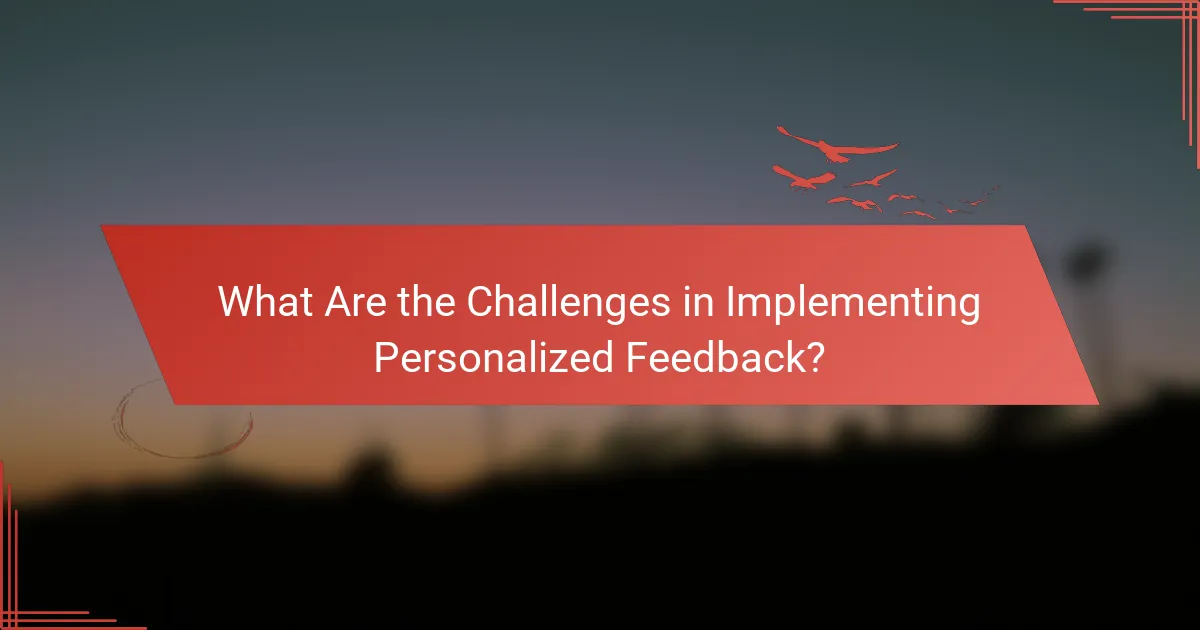 What Are the Challenges in Implementing Personalized Feedback?